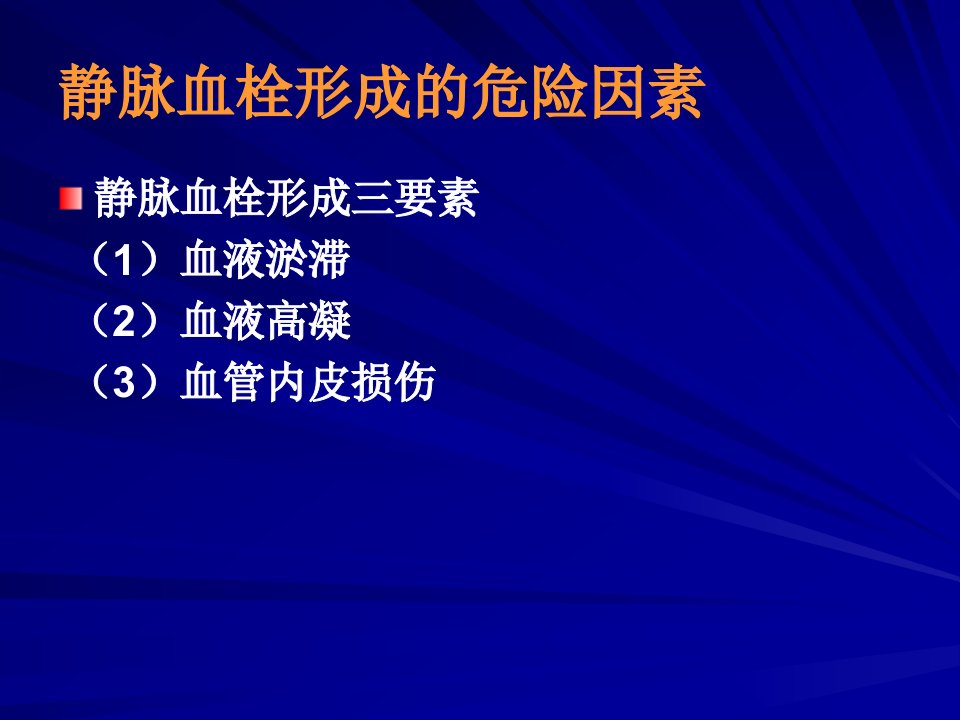 静脉血栓形成的危险因素

静脉血栓形成三要素

（1）血液淤滞

（2）血液高凝

（3）血管内皮损伤